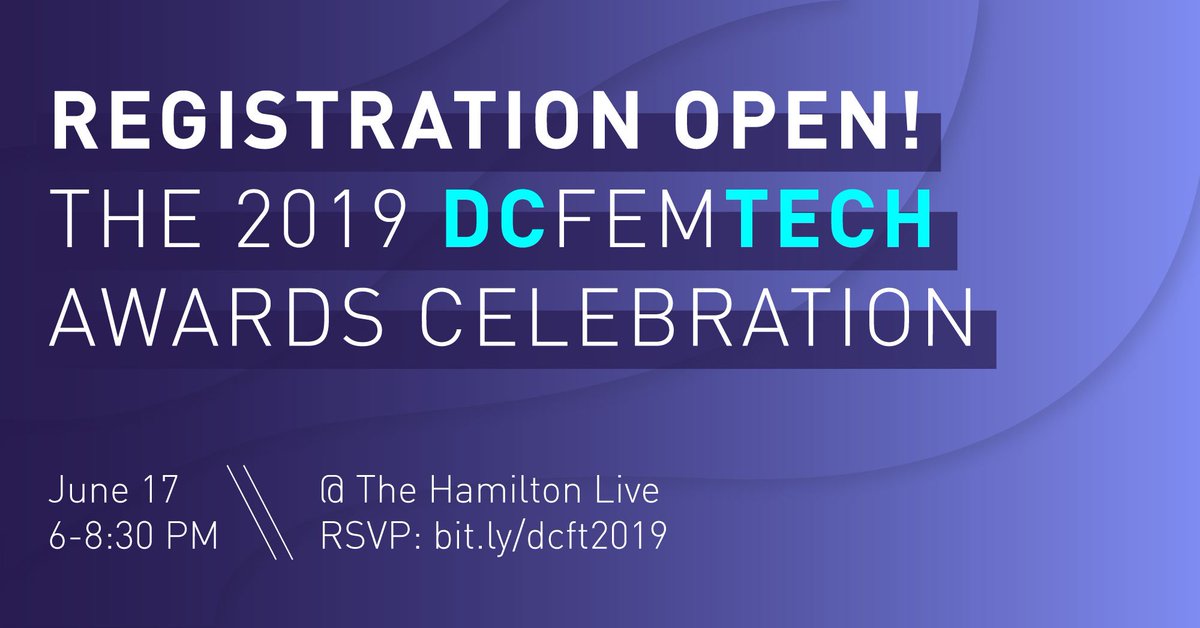 REGISTRATION OPEN!
THE 2019 DCFEMTECH
AWARDS CELEBRATION

June 17
6-8:30 PM

@ The Hamilton Live
RSVP: bit.ly/dcft2019